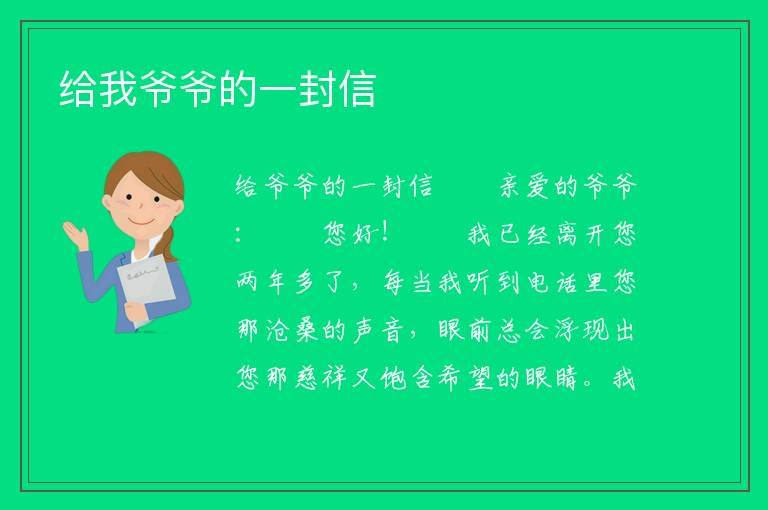 给我爷爷的一封信

给爷爷的一封信　　亲爱的爷爷：　　您好！　　我已经离开您两年多了，每当我听到电话里您那沧桑的声音，眼前总会浮现出您那慈祥又饱含希望的眼睛。我